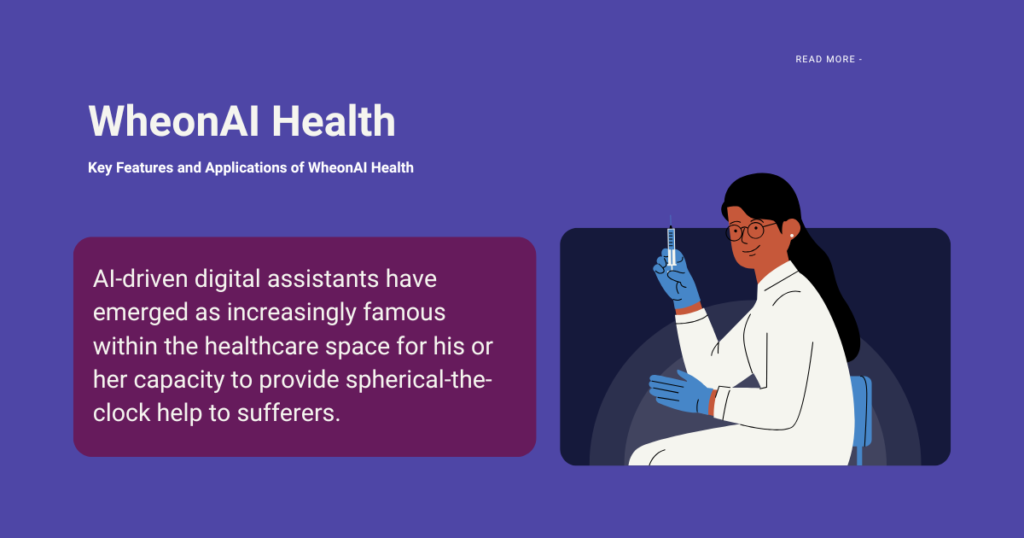 READ MORE -

WheonAI Health

Key Features and Applications of WheonAI Health

AI-driven digital assistants have emerged as increasingly famous within the healthcare space for his or her capacity to provide spherical-the-clock help to sufferers.